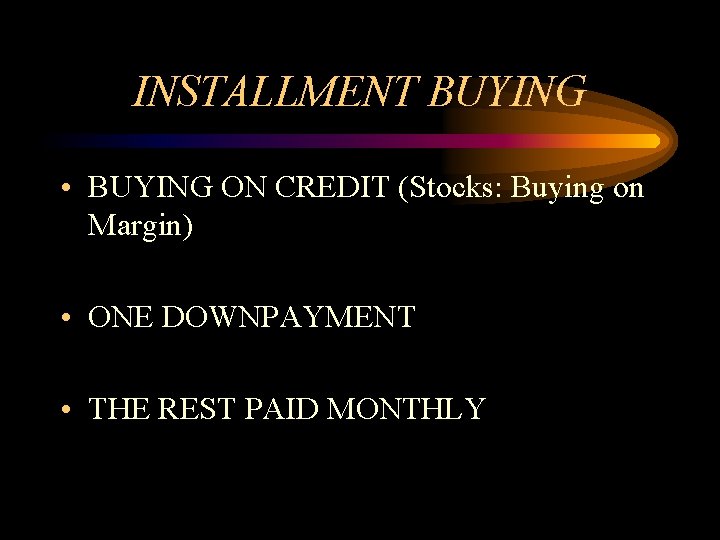 INSTALLMENT BUYING

• BUYING ON CREDIT (Stocks: Buying on Margin)

• ONE DOWNPAYMENT

• THE REST PAID MONTHLY